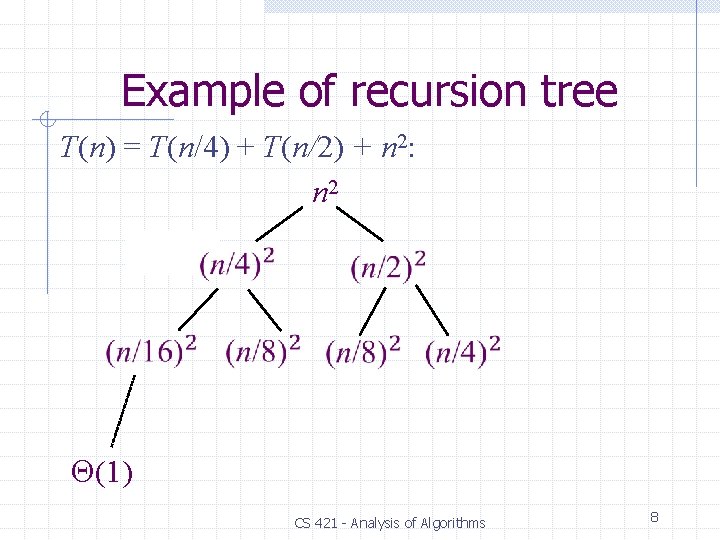 Example of recursion tree

$T(n) = T(n/4) + T(n/2) + n^2$:

$n^2$

$(n/4)^2$ $(n/2)^2$

$(n/16)^2$ $(n/8)^2$ $(n/8)^2$ $(n/4)^2$

$\Theta(1)$

CS 421 - Analysis of Algorithms

8